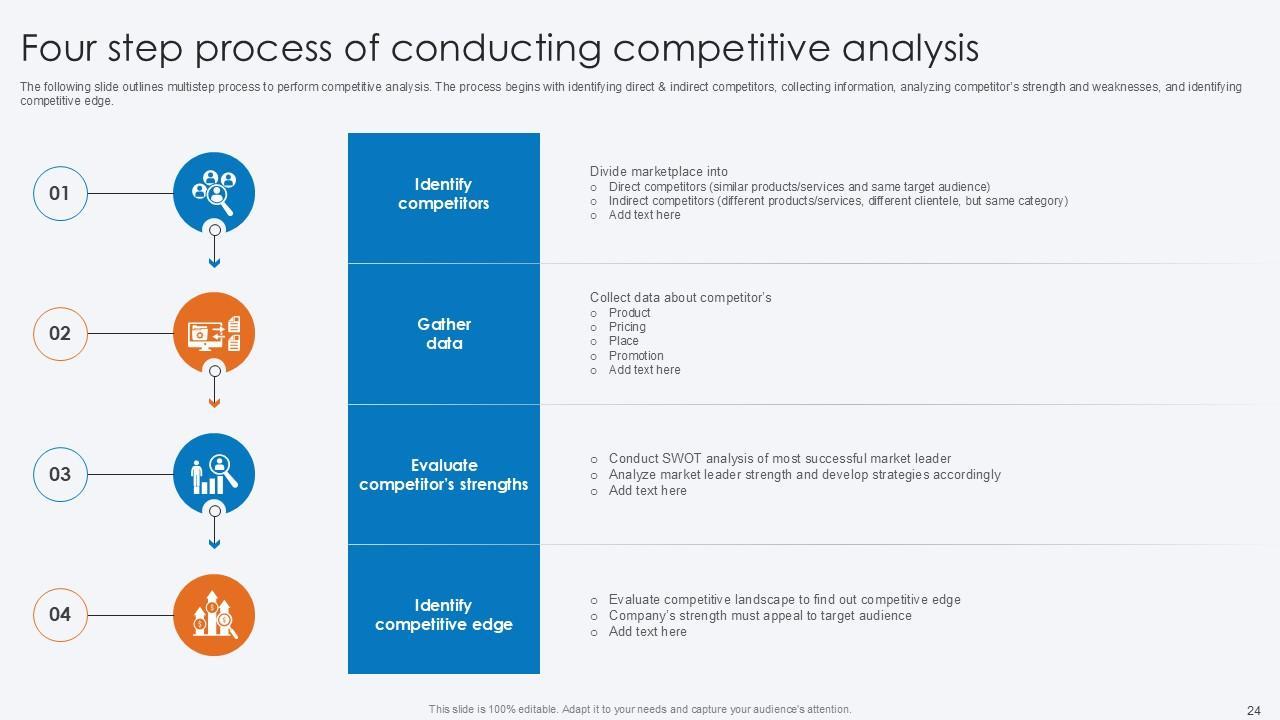 Four step process of conducting competitive analysis

The following slide outlines multistep process to perform competitive analysis. The process begins with identifying direct & indirect competitors, collecting information, analyzing competitor's strength and weaknesses, and identifying competitive edge.

01

Identify competitors

Divide marketplace into
o Direct competitors (similar products/services and same target audience)
o Indirect competitors (different products/services, different clientele, but same category)
o Add text here

02

Gather data

Collect data about competitor's
o Product
o Pricing
o Place
o Promotion
o Add text here

03

Evaluate competitor's strengths

o Conduct SWOT analysis of most successful market leader
o Analyze market leader strength and develop strategies accordingly
o Add text here

04

Identify competitive edge

o Evaluate competitive landscape to find out competitive edge
o Company's strength must appeal to target audience
o Add text here

This slide is 100% editable. Adapt it to your needs and capture your audience's attention.

24